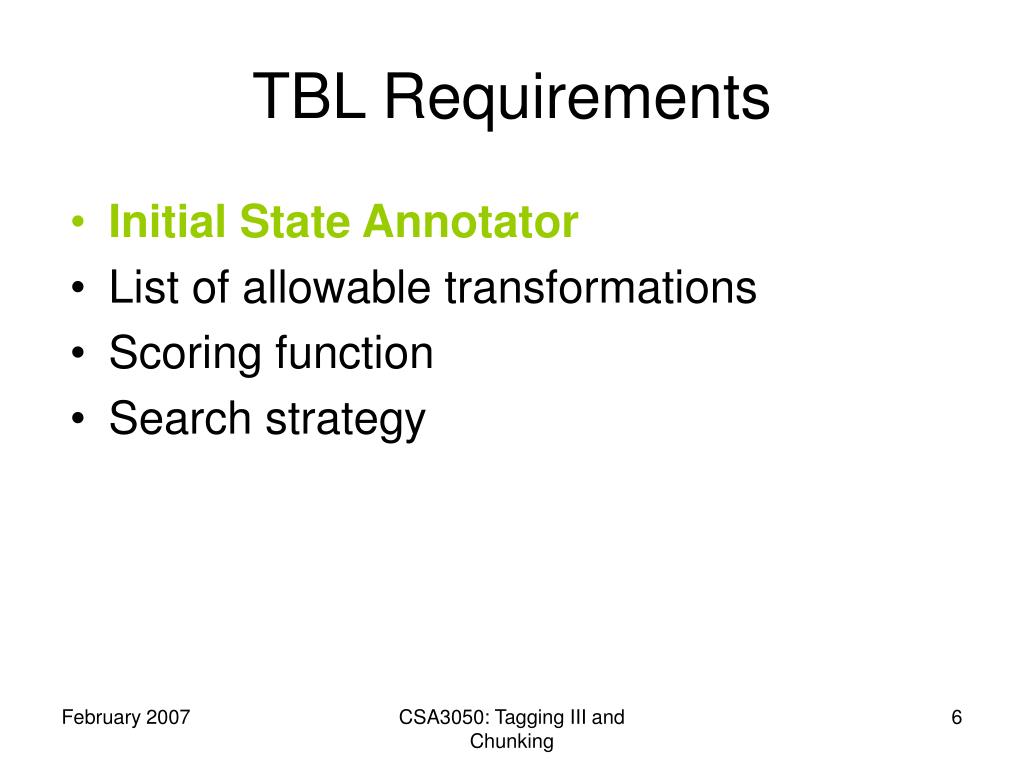 TBL Requirements

• Initial State Annotator
• List of allowable transformations
• Scoring function
• Search strategy

February 2007

CSA3050: Tagging III and Chunking

6